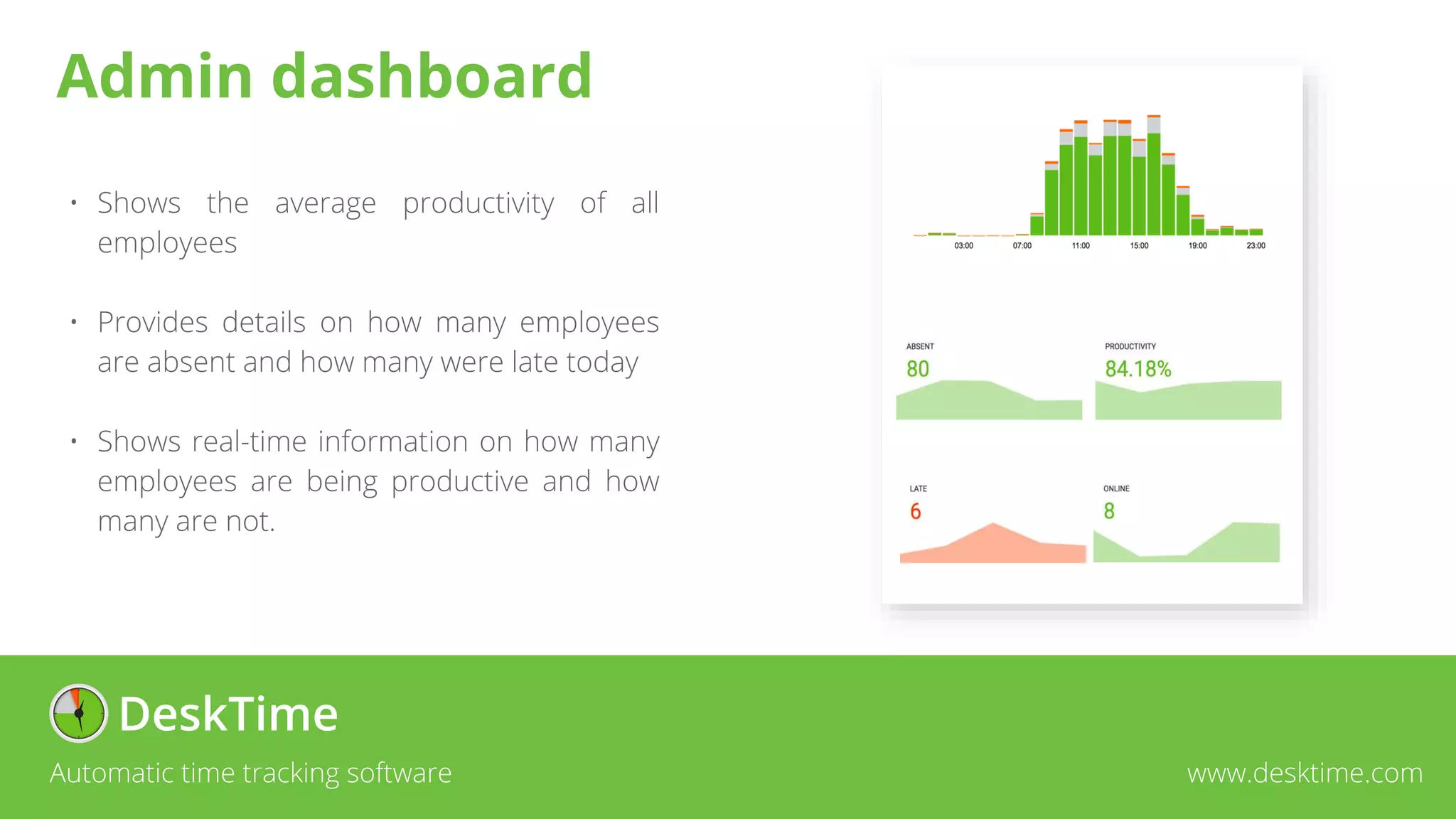 Admin dashboard

• Shows the average productivity of all employees

• Provides details on how many employees are absent and how many were late today

• Shows real-time information on how many employees are being productive and how many are not.

03:00 07:00 11:00 15:00 19:00 23:00

ABSENT
80

PRODUCTIVITY
84.18%

LATE
6

ONLINE
8

DeskTime

Automatic time tracking software

www.desktime.com